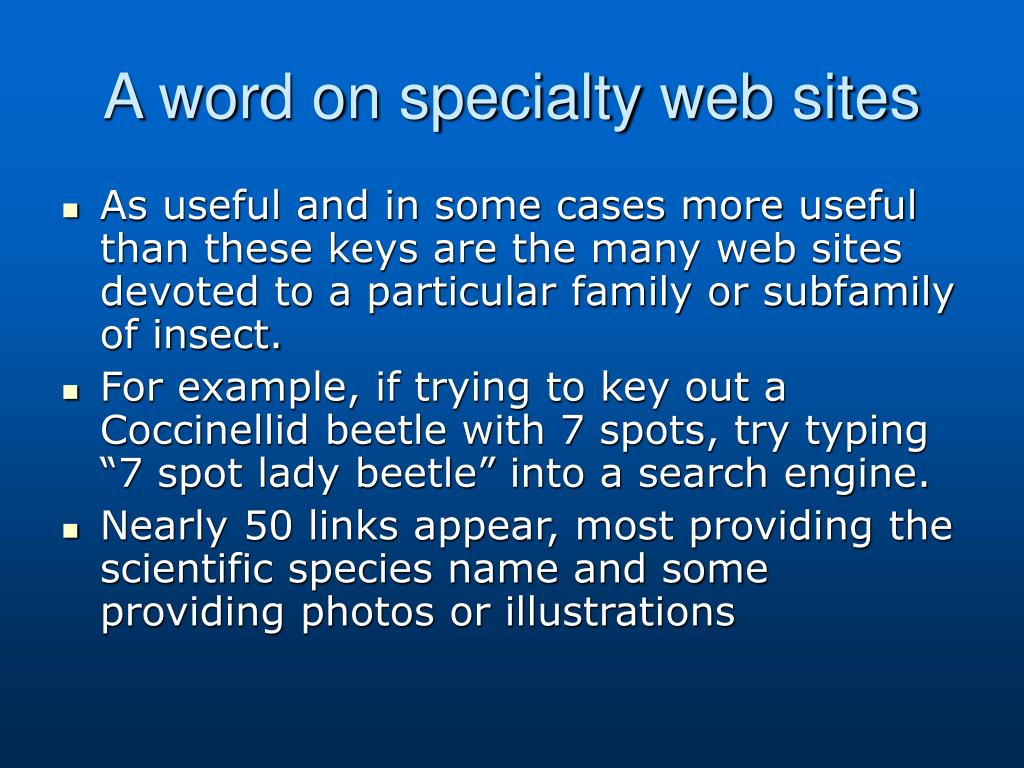 A word on specialty web sites

- As useful and in some cases more useful than these keys are the many web sites devoted to a particular family or subfamily of insect.
- For example, if trying to key out a Coccinellid beetle with 7 spots, try typing “7 spot lady beetle” into a search engine.
- Nearly 50 links appear, most providing the scientific species name and some providing photos or illustrations